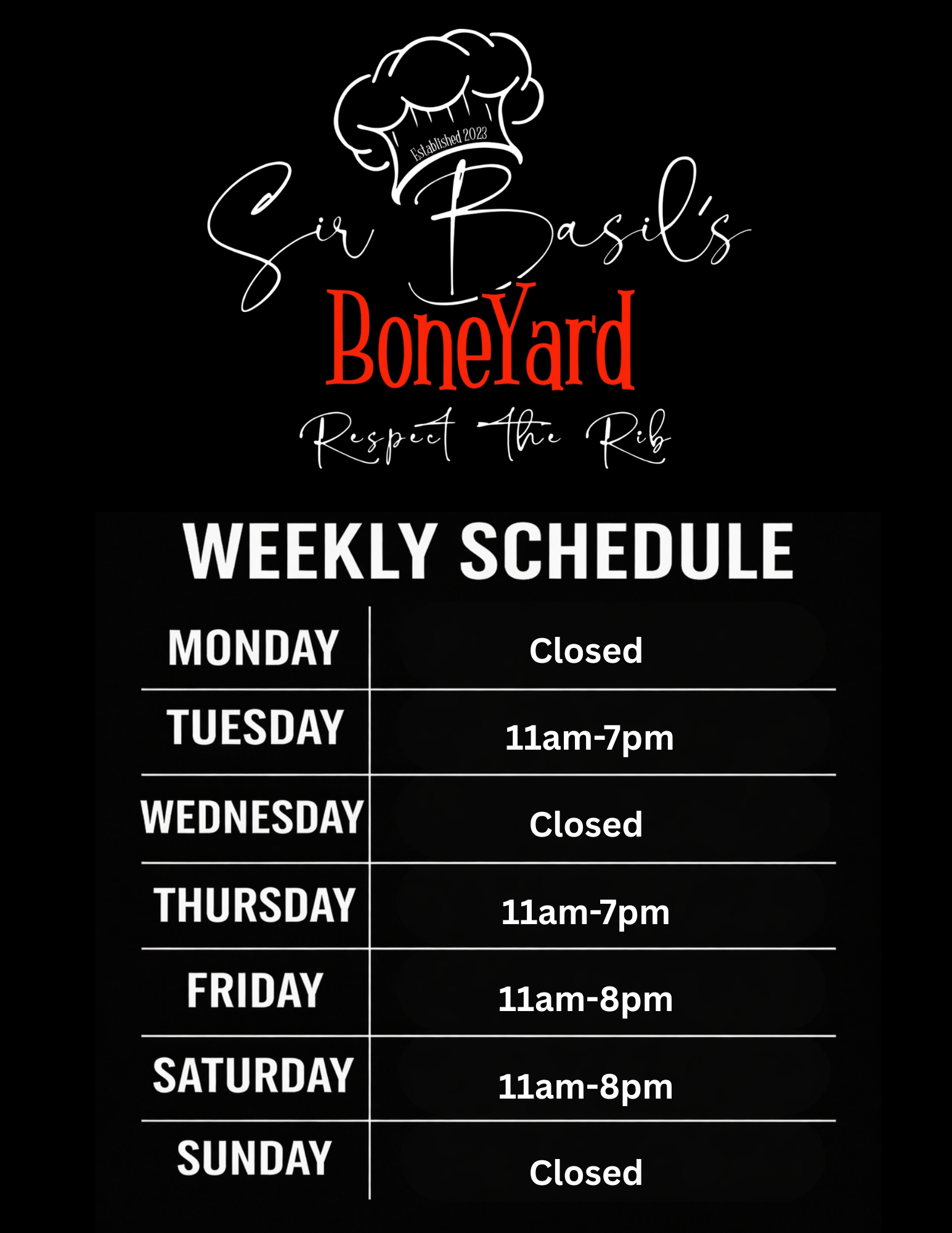 Established 2023

Sir Basil's
BoneYard
Respect the Rib

WEEKLY SCHEDULE

| MONDAY | Closed |
|---|---|
| TUESDAY | 11am-7pm |
| WEDNESDAY | Closed |
| THURSDAY | 11am-7pm |
| FRIDAY | 11am-8pm |
| SATURDAY | 11am-8pm |
| SUNDAY | Closed |